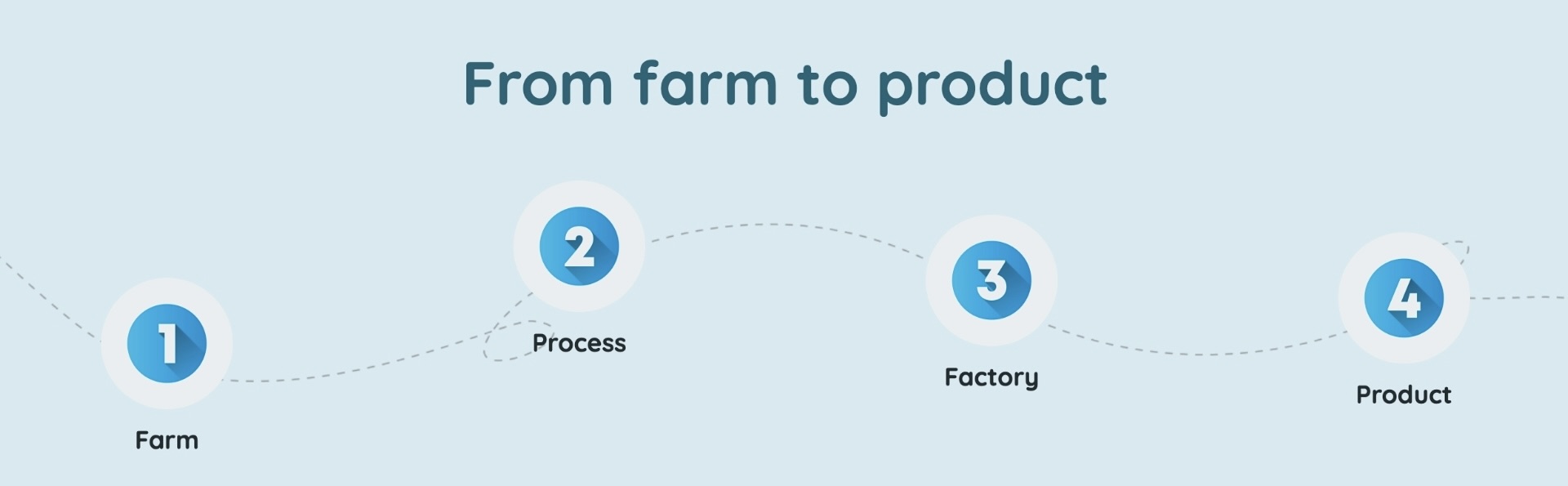 From farm to product

1

Farm

2

Process

3

Factory

4

Product